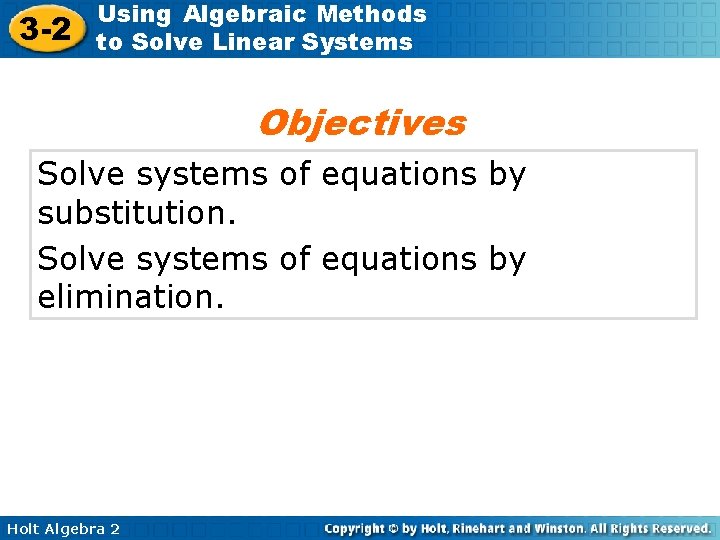 3-2 Using Algebraic Methods to Solve Linear Systems

Objectives

Solve systems of equations by substitution.

Solve systems of equations by elimination.

Holt Algebra 2

Copyright © by Holt, Rinehart and Winston. All Rights Reserved.